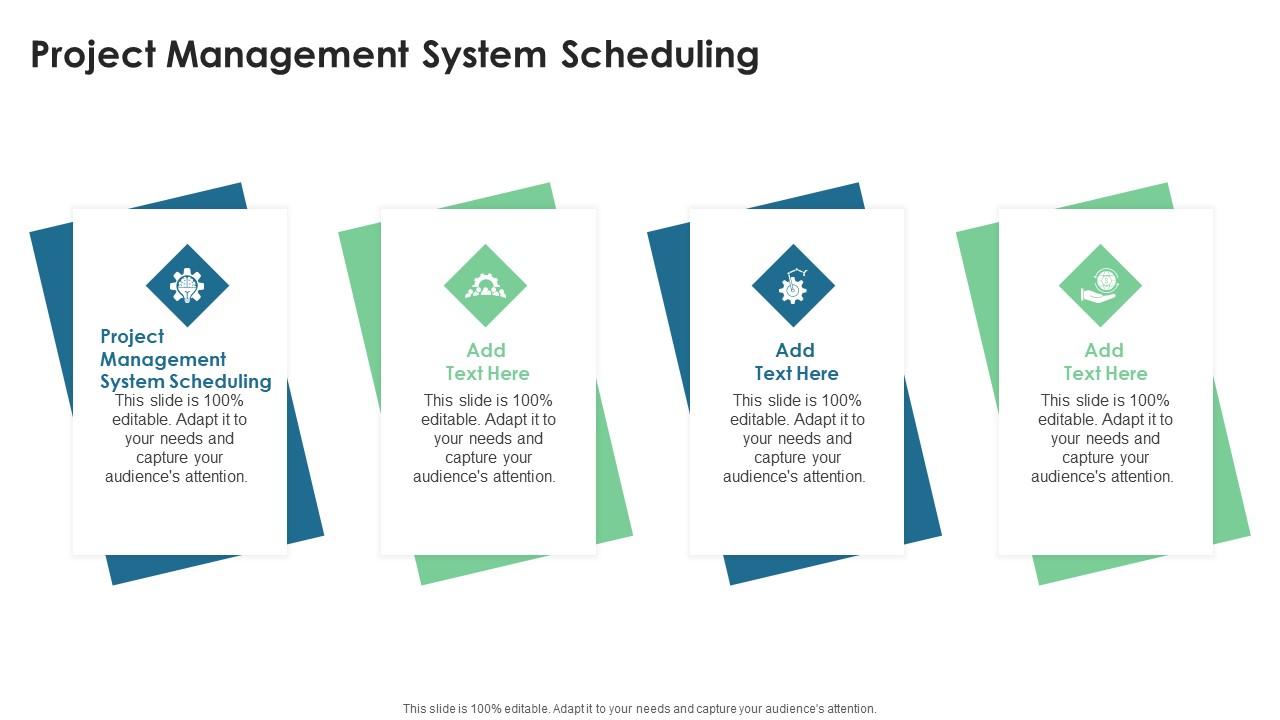 Project Management System Scheduling

Project Management System Scheduling
This slide is 100% editable. Adapt it to your needs and capture your audience's attention.

Add Text Here
This slide is 100% editable. Adapt it to your needs and capture your audience's attention.

Add Text Here
This slide is 100% editable. Adapt it to your needs and capture your audience's attention.

Add Text Here
This slide is 100% editable. Adapt it to your needs and capture your audience's attention.

This slide is 100% editable. Adapt it to your needs and capture your audience's attention.